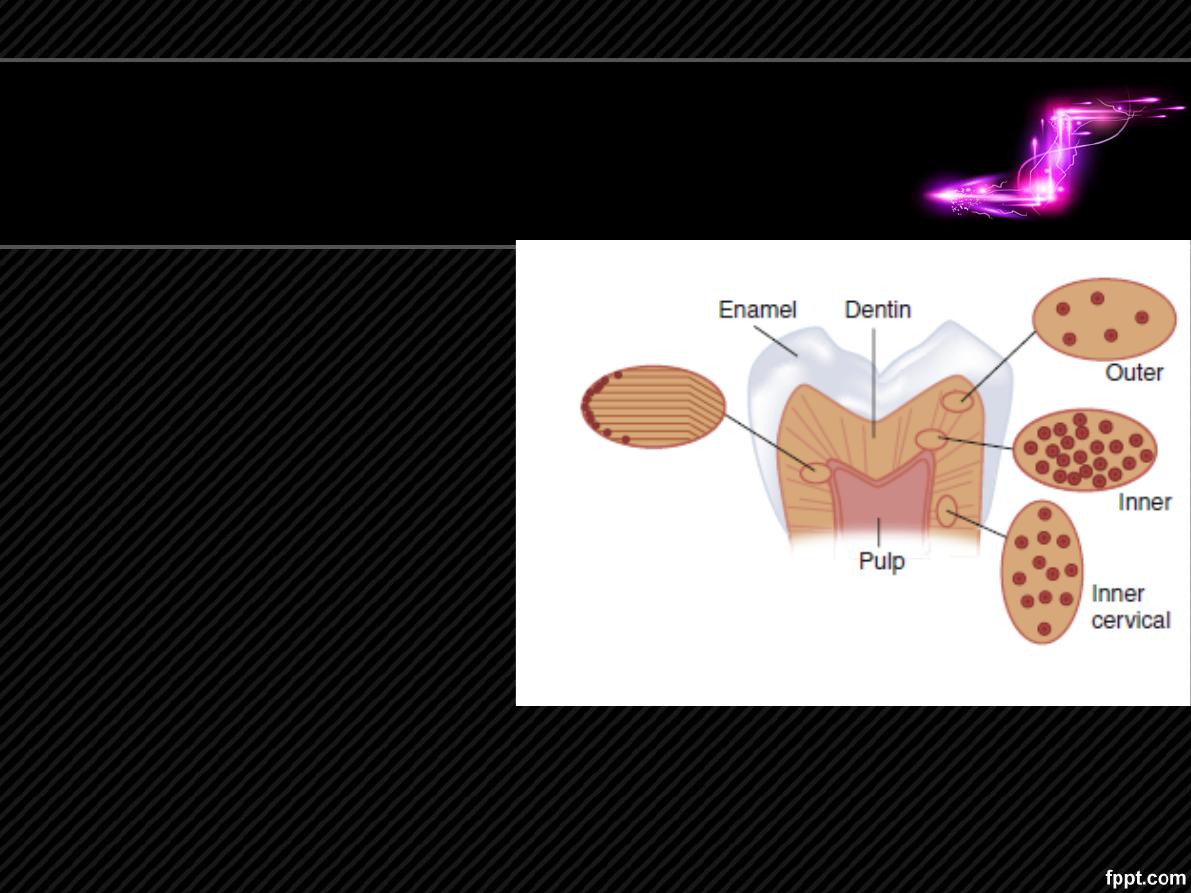 Enamel
Dentin
Outer
Inner
Pulp
Inner cervical

fppt.com